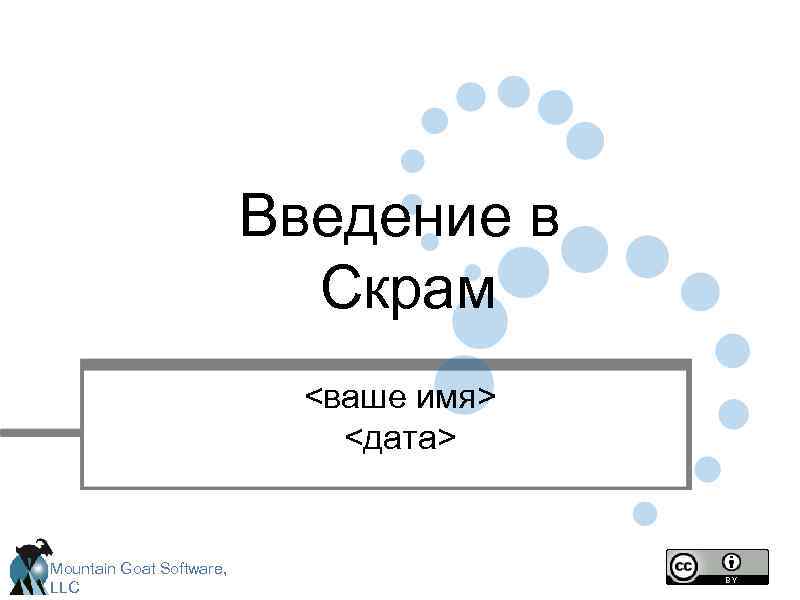 Введение в Скрам

<ваше имя>
<дата>

Mountain Goat Software, LLC

cc BY